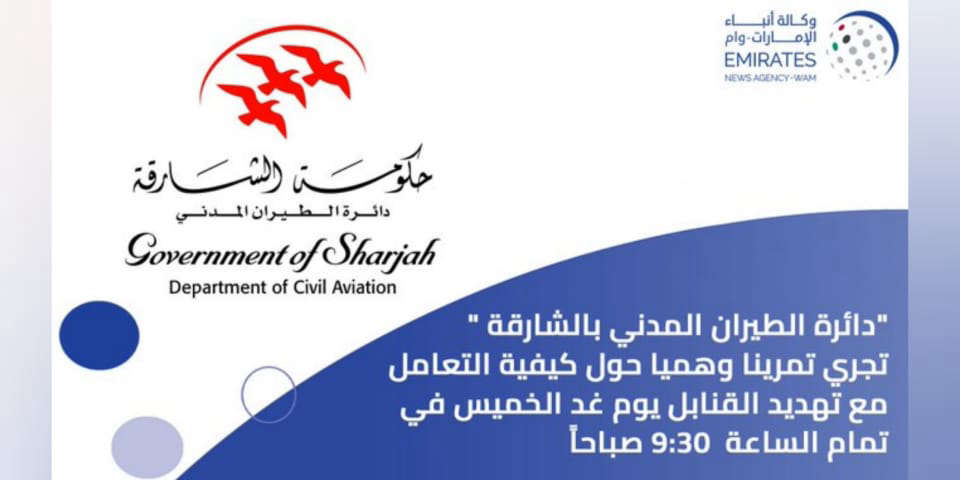 وكالة أنباء الإمارات-وام
EMIRATES NEWS AGENCY-WAM

حكومة الشارقة
دائرة الطيران المدني
Government of Sharjah
Department of Civil Aviation

"دائرة الطيران المدني بالشارقة "
تجري تمرينا وهميا حول كيفية التعامل مع تهديد القنابل يوم غد الخميس في تمام الساعة 9:30 صباحاً